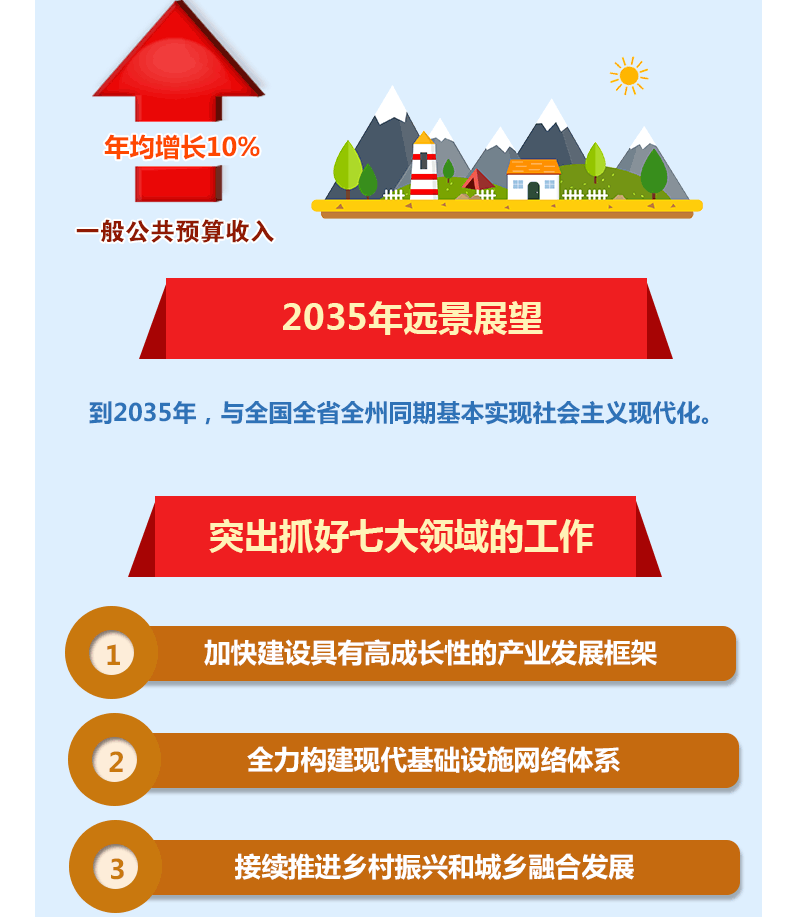 年均增长10%

一般公共预算收入

2035年远景展望

到2035年，与全国全省全州同期基本实现社会主义现代化。

突出抓好七大领域的工作

1 加快建设具有高成长性的产业发展框架

2 全力构建现代基础设施网络体系

3 接续推进乡村振兴和城乡融合发展